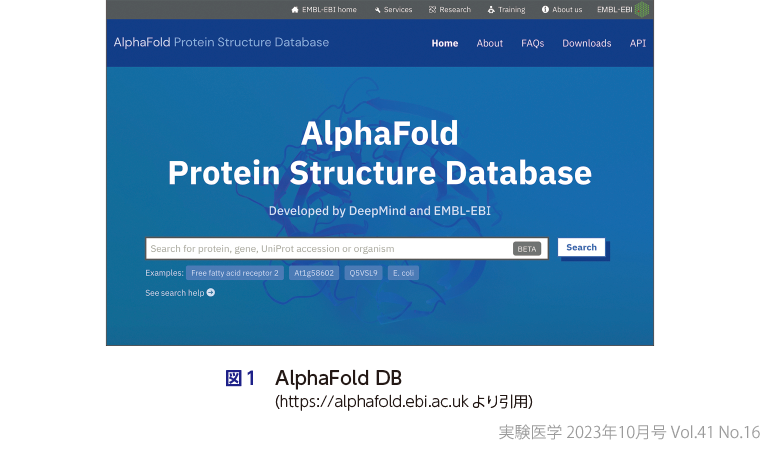 EMBL-EBI home Services Research Training About us EMBL-EBI

AlphaFold Protein Structure Database

Home About FAQs Downloads API

AlphaFold
Protein Structure Database

Developed by DeepMind and EMBL-EBI

Search for protein, gene, UniProt accession or organism BETA

Search

Examples: Free fatty acid receptor 2 At1g58602 Q5VSL9 E. coli

See search help

図1 AlphaFold DB
(https://alphafold.ebi.ac.uk より引用)

実験医学 2023年10月号 Vol.41 No.16